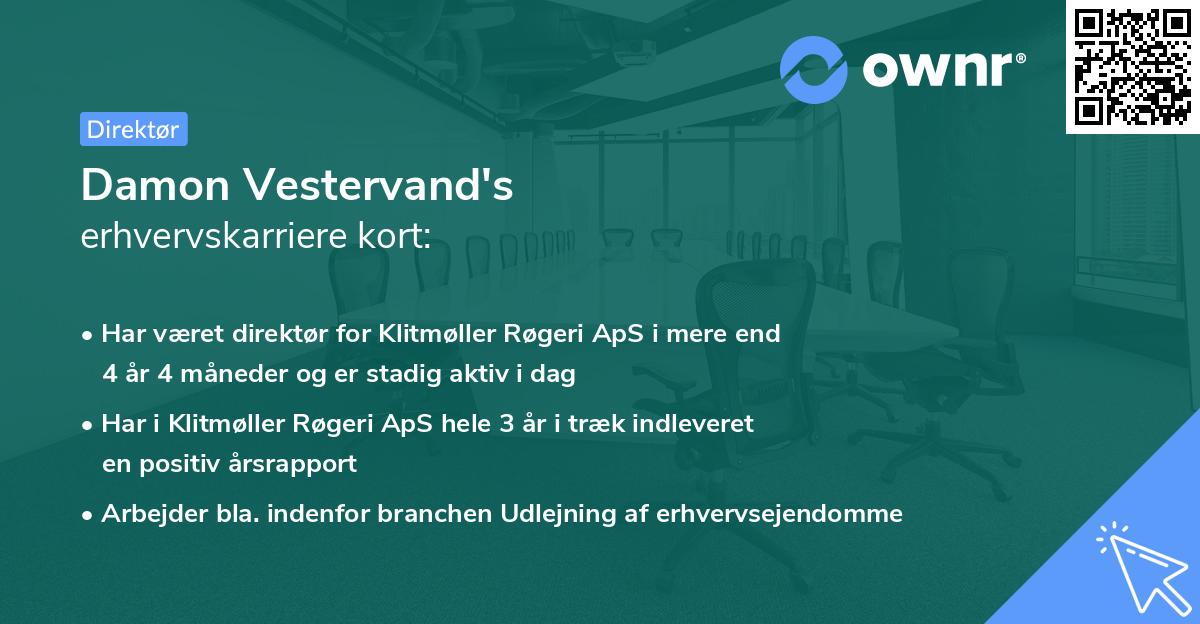 ownr®

Direktør

Damon Vestervand's
erhvervskarriere kort:

• Har været direktør for Klitmøller Røgeri ApS i mere end 4 år 4 måneder og er stadig aktiv i dag

• Har i Klitmøller Røgeri ApS hele 3 år i træk indleveret en positiv årsrapport

• Arbejder bla. indenfor branchen Udlejning af erhvervsejendomme